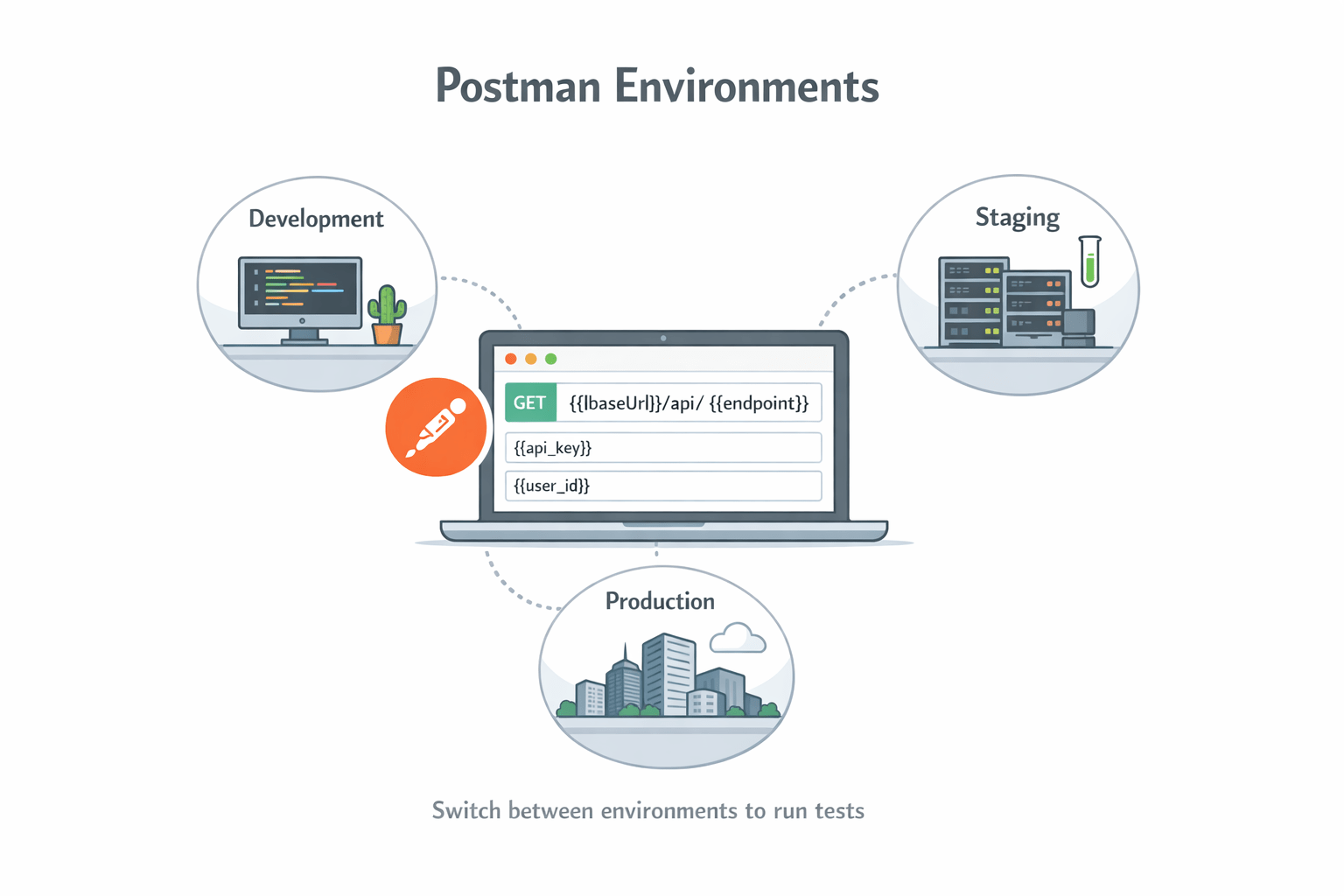 Postman Environments

Development

Staging

GET {{lbaseUrl}}/api/ {{endpoint}}

{{api_key}}

{{user_id}}

Production

Switch between environments to run tests